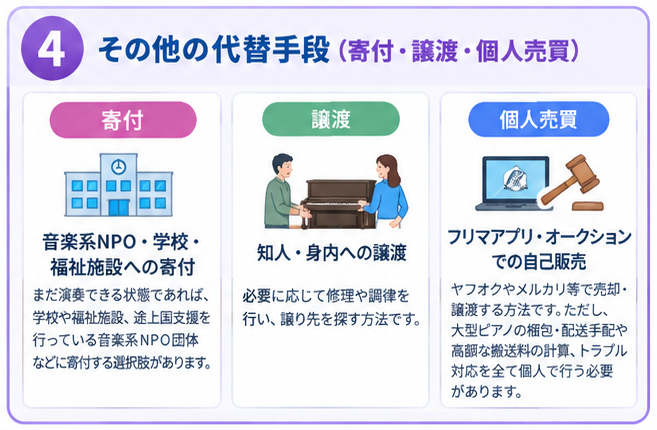 4 その他の代替手段（寄付・譲渡・個人売買）

寄付

音楽系NPO・学校・福祉施設への寄付

まだ演奏できる状態であれば、学校や福祉施設、途上国支援を行っている音楽系NPO団体などに寄付する選択肢があります。

譲渡

知人・身内への譲渡

必要に応じて修理や調律を行い、譲り先を探す方法です。

個人売買

フリマアプリ・オークションでの自己販売

ヤフオクやメルカリ等で売却・譲渡する方法です。ただし、大型ピアノの梱包・配送手配や高額な搬送料の計算、トラブル対応を全て個人で行う必要があります。